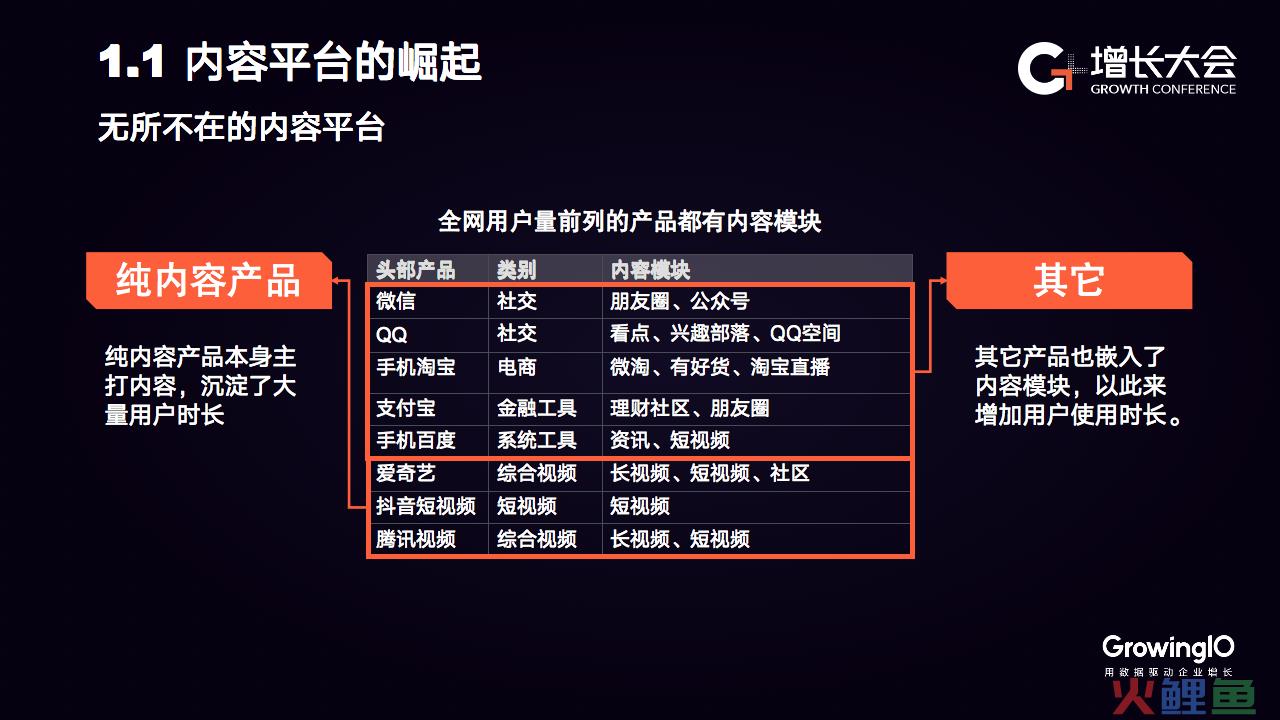 1.1 内容平台的崛起

无所不在的内容平台

增长大会
GROWTH CONFERENCE

全网用户量前列的产品都有内容模块

纯内容产品

纯内容产品本身主打内容，沉淀了大量用户时长

| 头部产品 | 类别 | 内容模块 |
|---|---|---|
| 微信 | 社交 | 朋友圈、公众号 |
| QQ | 社交 | 看点、兴趣部落、QQ空间 |
| 手机淘宝 | 电商 | 微淘、有好货、淘宝直播 |
| 支付宝 | 金融工具 | 理财社区、朋友圈 |
| 手机百度 | 系统工具 | 资讯、短视频 |
| 爱奇艺 | 综合视频 | 长视频、短视频、社区 |
| 抖音短视频 | 短视频 | 短视频 |
| 腾讯视频 | 综合视频 | 长视频、短视频 |

其它

其它产品也嵌入了内容模块，以此来增加用户使用时长。

GrowingIO
用数据驱动企业增长

火鲤鱼